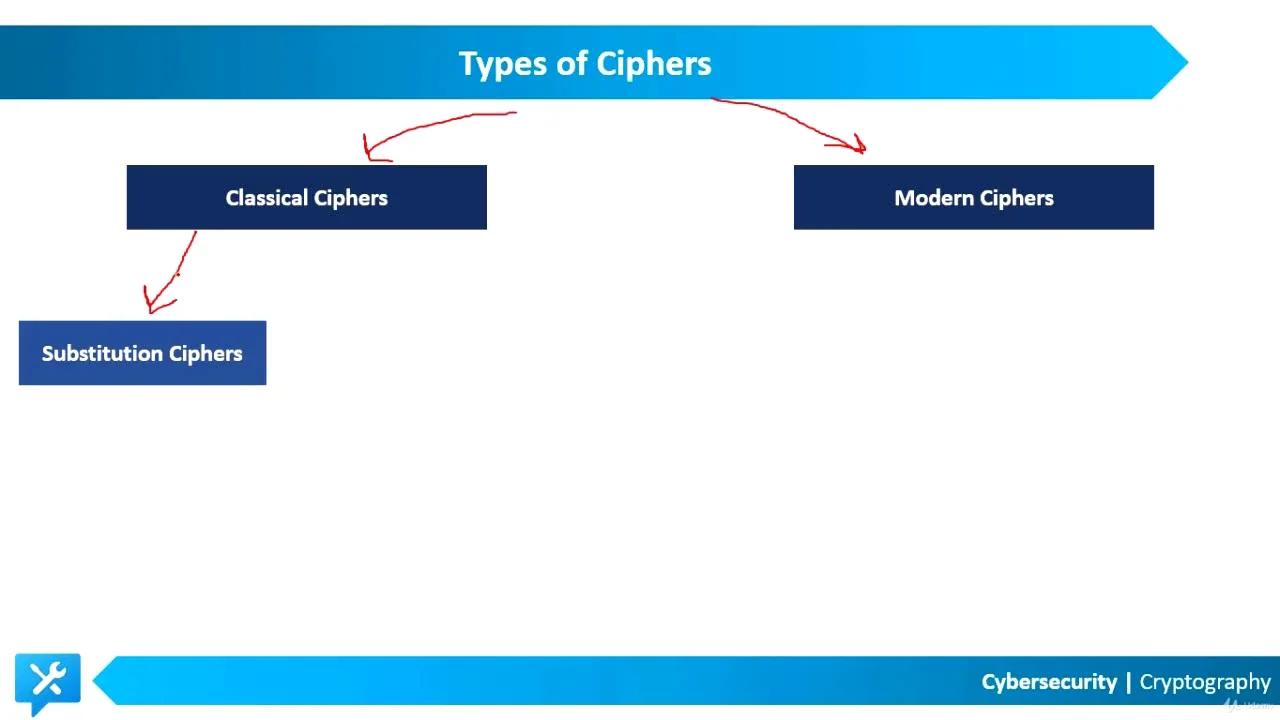 Types of Ciphers

Classical Ciphers

Modern Ciphers

Substitution Ciphers

Cybersecurity | Cryptography